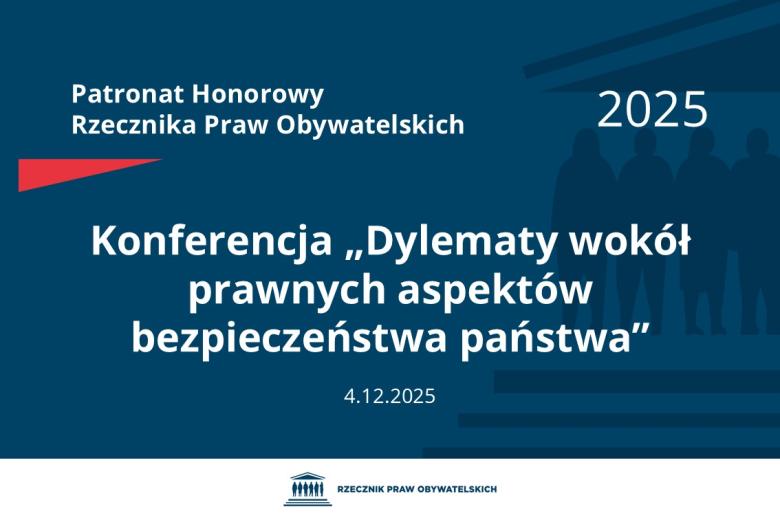 Patronat Honorowy
Rzecznika Praw Obywatelskich

2025

Konferencja „Dylematy wokół prawnych aspektów bezpieczeństwa państwa”

4.12.2025

RZECZNIK PRAW OBYWATELSKICH